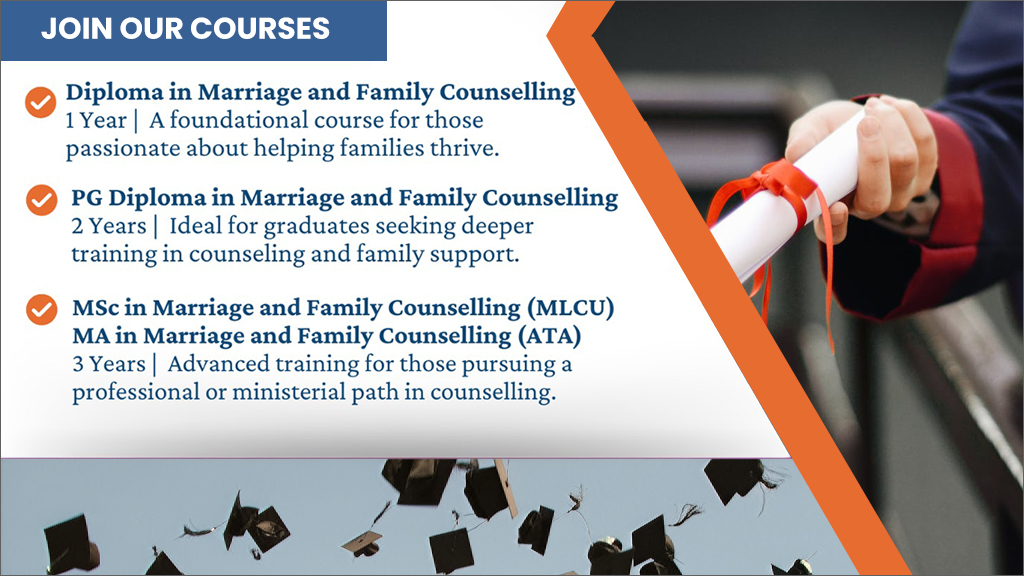 JOIN OUR COURSES

Diploma in Marriage and Family Counselling
1 Year | A foundational course for those passionate about helping families thrive.

PG Diploma in Marriage and Family Counselling
2 Years | Ideal for graduates seeking deeper training in counseling and family support.

MSc in Marriage and Family Counselling (MLCU)
MA in Marriage and Family Counselling (ATA)
3 Years | Advanced training for those pursuing a professional or ministerial path in counselling.